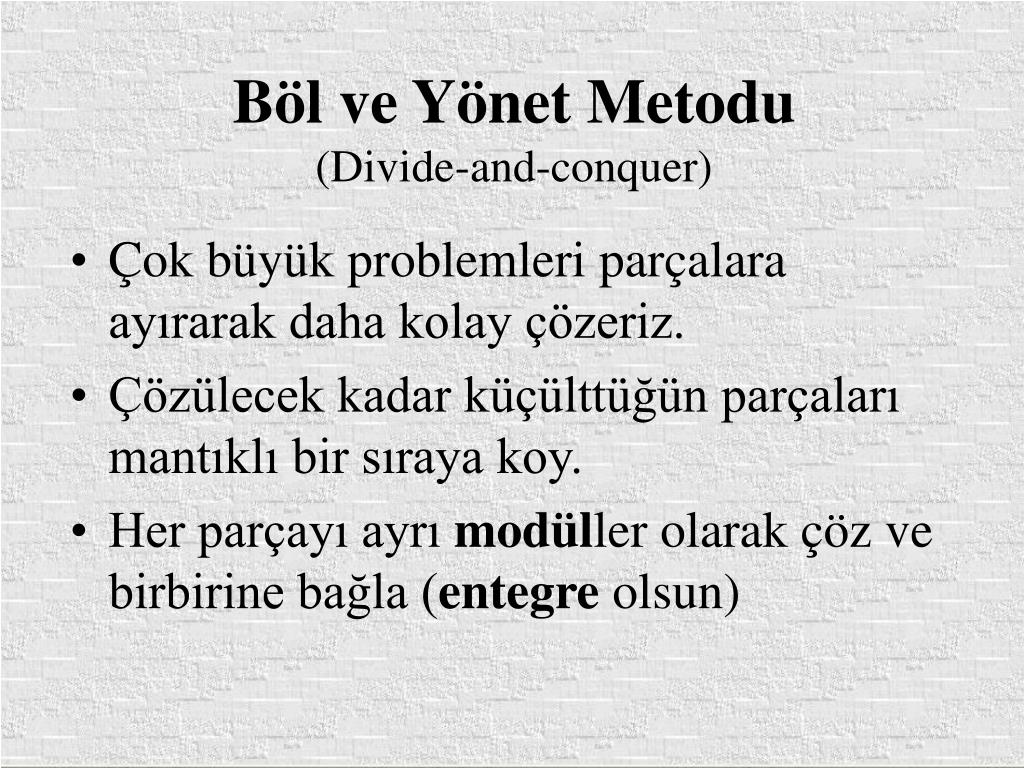 Böl ve Yönet Metodu
(Divide-and-conquer)

• Çok büyük problemleri parçalara ayırarak daha kolay çözeriz.
• Çözülecek kadar küçülttüğün parçaları mantıklı bir sıraya koy.
• Her parçayı ayrı modüller olarak çöz ve birbirine bağla (entegre olsun)